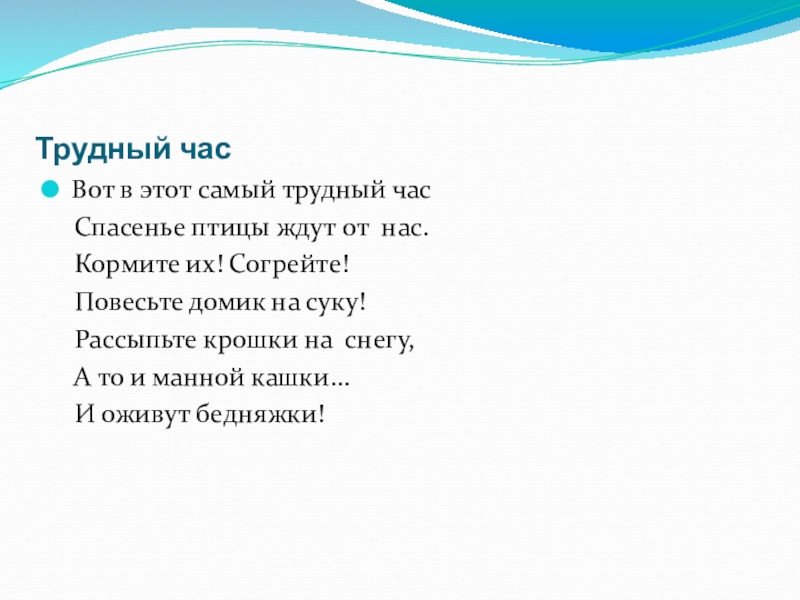 Трудный час

Вот в этот самый трудный час
Спасенье птицы ждут от нас.
Кормите их! Согрейте!
Повесьте домик на суку!
Рассыпьте крошки на снегу,
А то и манной кашки…
И оживут бедняжки!